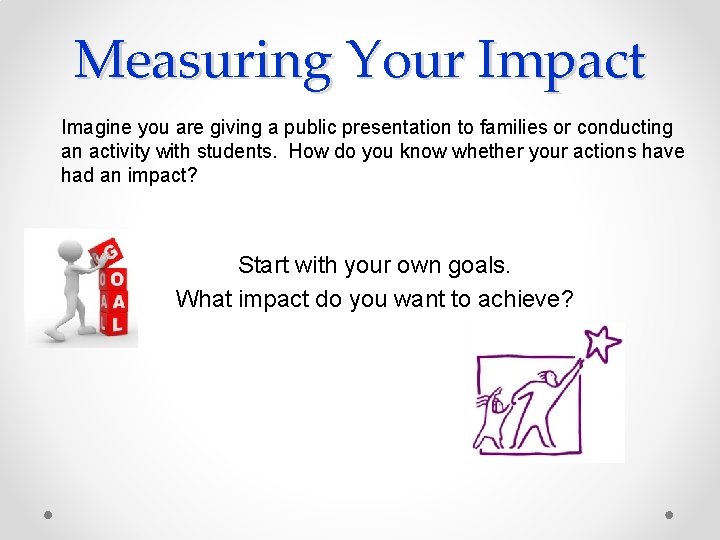 Measuring Your Impact

Imagine you are giving a public presentation to families or conducting an activity with students. How do you know whether your actions have had an impact?

G O A L

Start with your own goals.
What impact do you want to achieve?